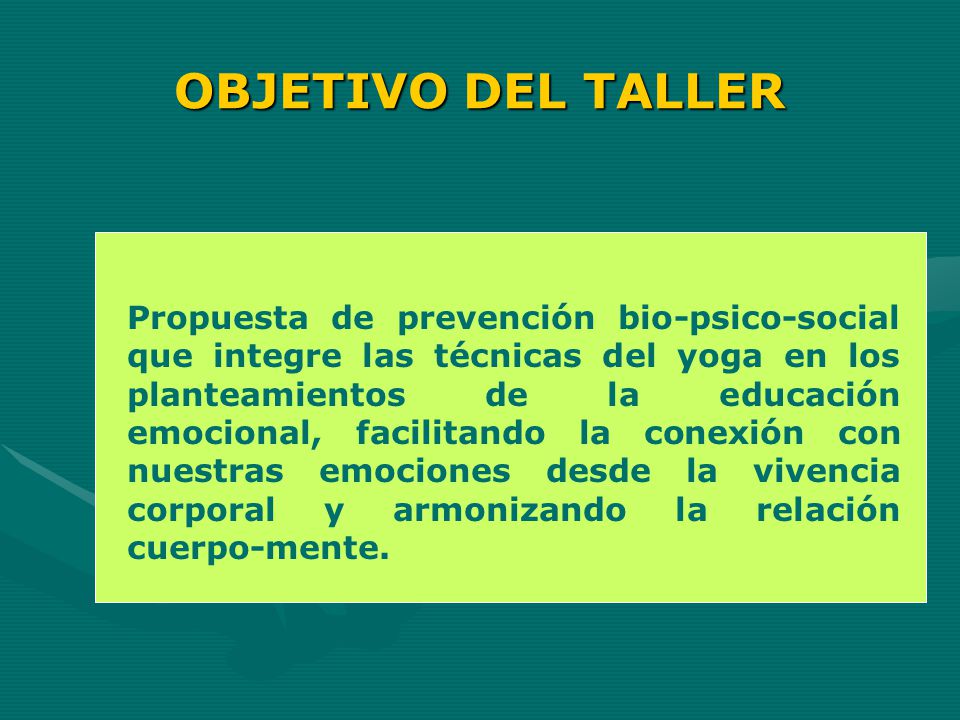 OBJETIVO DEL TALLER

Propuesta de prevención bio-psico-social que integre las técnicas del yoga en los planteamientos de la educación emocional, facilitando la conexión con nuestras emociones desde la vivencia corporal y armonizando la relación cuerpo-mente.